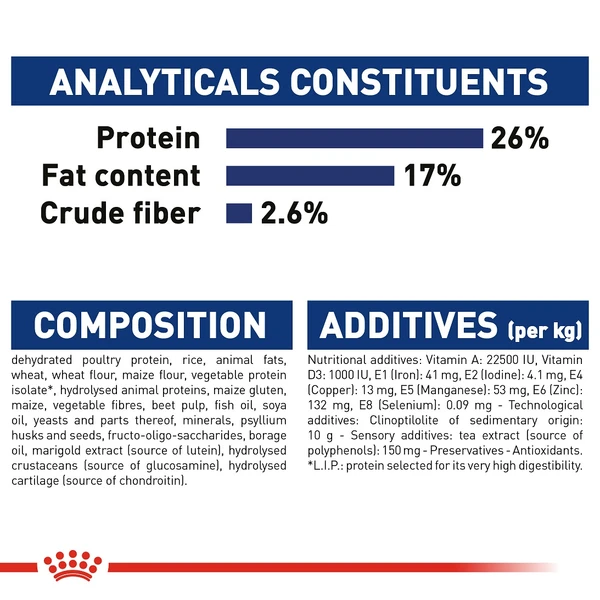 ANALYTICALS CONSTITUENTS

Protein 26%
Fat content 17%
Crude fiber 2.6%

COMPOSITION

dehydrated poultry protein, rice, animal fats, wheat, wheat flour, maize flour, vegetable protein isolate*, hydrolysed animal proteins, maize gluten, maize, vegetable fibres, beet pulp, fish oil, soya oil, yeasts and parts thereof, minerals, psyllium husks and seeds, fructo-oligo-saccharides, borage oil, marigold extract (source of lutein), hydrolysed crustaceans (source of glucosamine), hydrolysed cartilage (source of chondroitin).

ADDITIVES (per kg)

Nutritional additives: Vitamin A: 22500 IU, Vitamin D3: 1000 IU, E1 (Iron): 41 mg, E2 (Iodine): 4.1 mg, E4 (Copper): 13 mg, E5 (Manganese): 53 mg, E6 (Zinc): 132 mg, E8 (Selenium): 0.09 mg - Technological additives: Clinoptilolite of sedimentary origin: 10 g - Sensory additives: tea extract (source of polyphenols): 150 mg - Preservatives - Antioxidants. *L.I.P.: protein selected for its very high digestibility.